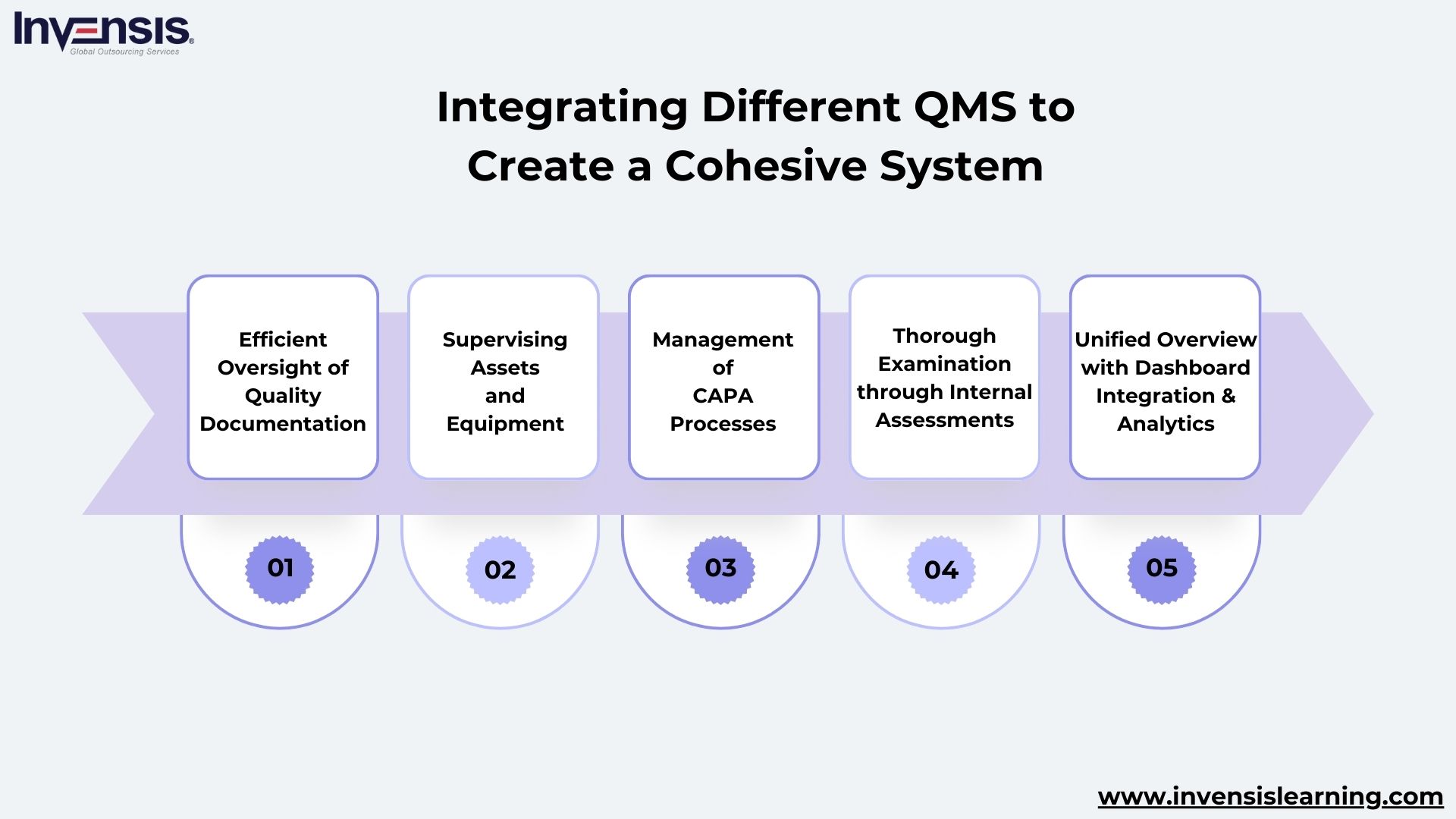 Invensis®
Global Outsourcing Services

Integrating Different QMS to Create a Cohesive System

Efficient Oversight of Quality Documentation

Supervising Assets and Equipment

Management of CAPA Processes

Thorough Examination through Internal Assessments

Unified Overview with Dashboard Integration & Analytics

01

02

03

04

05

www.invensislearning.com